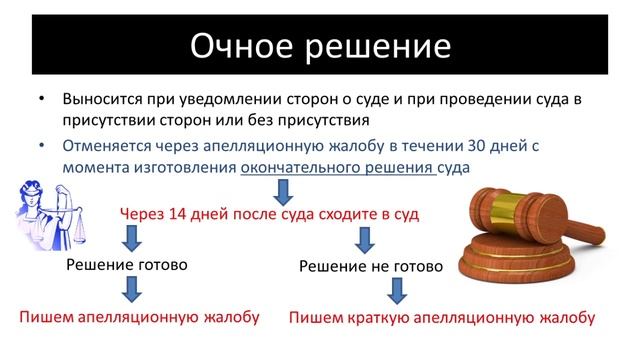 Очное решение

• Выносится при уведомлении сторон о суде и при проведении суда в присутствии сторон или без присутствия

• Отменяется через апелляционную жалобу в течении 30 дней с момента изготовления окончательного решения суда

Через 14 дней после суда сходите в суд

Решение готово

Пишем апелляционную жалобу

Решение не готово

Пишем краткую апелляционную жалобу